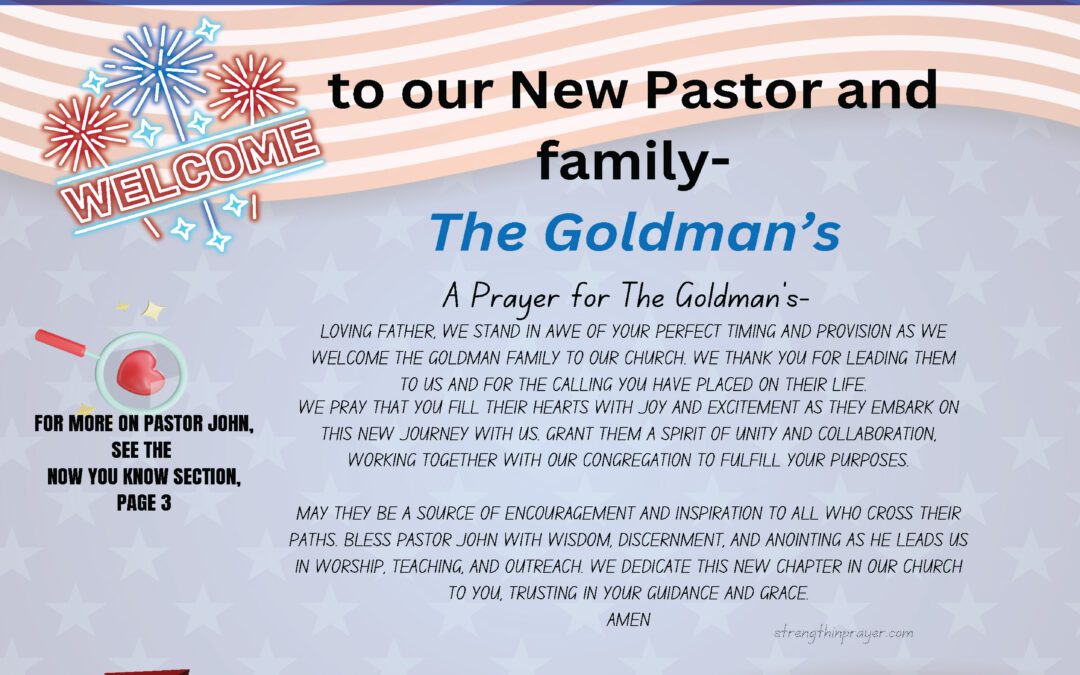 WELCOME

to our New Pastor and family-

The Goldman's

A Prayer for The Goldman's-

LOVING FATHER, WE STAND IN AWE OF YOUR PERFECT TIMING AND PROVISION AS WE WELCOME THE GOLDMAN FAMILY TO OUR CHURCH. WE THANK YOU FOR LEADING THEM TO US AND FOR THE CALLING YOU HAVE PLACED ON THEIR LIFE.
WE PRAY THAT YOU FILL THEIR HEARTS WITH JOY AND EXCITEMENT AS THEY EMBARK ON THIS NEW JOURNEY WITH US. GRANT THEM A SPIRIT OF UNITY AND COLLABORATION, WORKING TOGETHER WITH OUR CONGREGATION TO FULFILL YOUR PURPOSES.

MAY THEY BE A SOURCE OF ENCOURAGEMENT AND INSPIRATION TO ALL WHO CROSS THEIR PATHS. BLESS PASTOR JOHN WITH WISDOM, DISCERNMENT, AND ANOINTING AS HE LEADS US IN WORSHIP, TEACHING, AND OUTREACH. WE DEDICATE THIS NEW CHAPTER IN OUR CHURCH TO YOU, TRUSTING IN YOUR GUIDANCE AND GRACE.
AMEN

strengthinprayer.com

FOR MORE ON PASTOR JOHN, SEE THE NOW YOU KNOW SECTION, PAGE 3